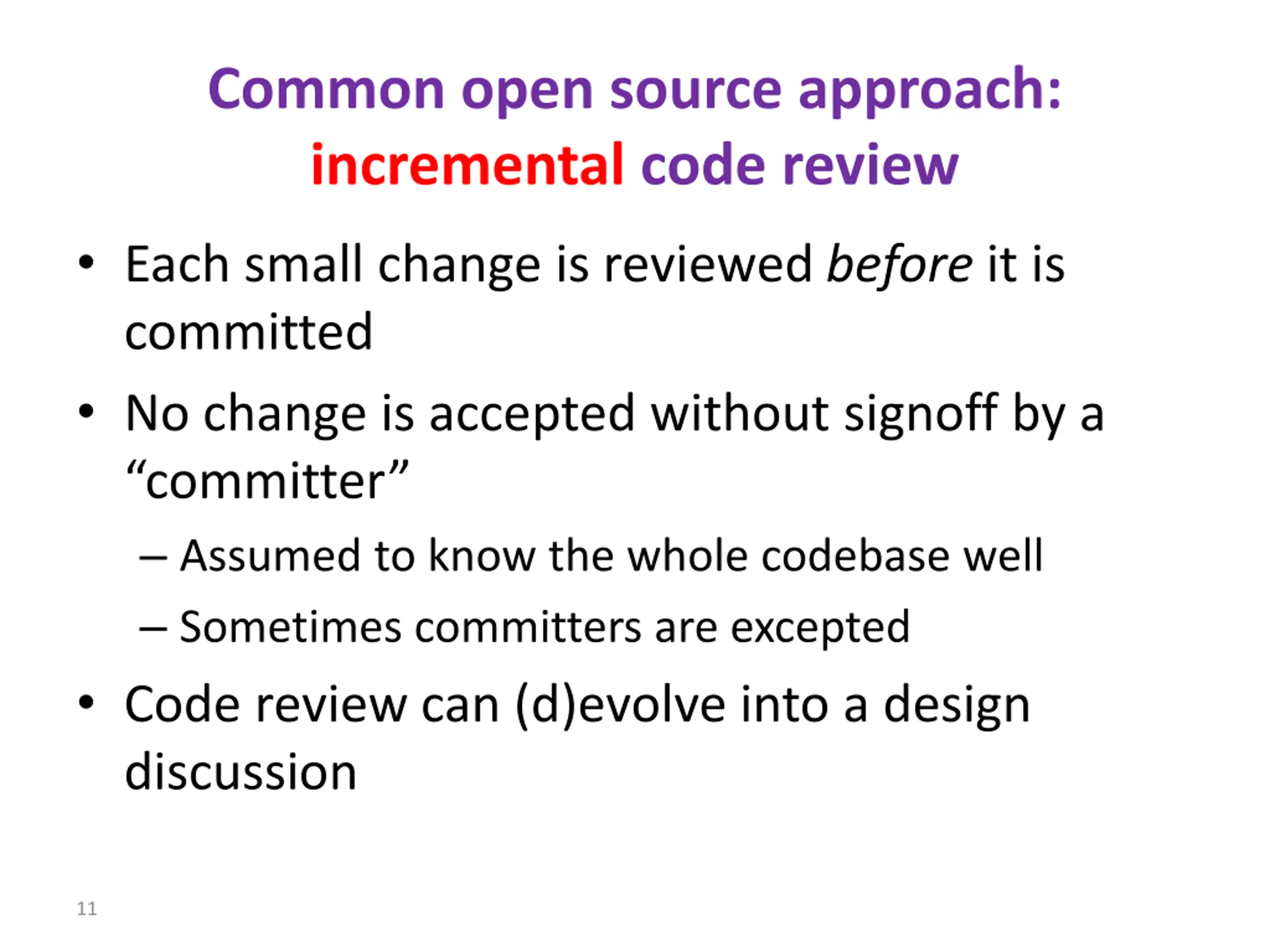 Common open source approach: incremental code review

• Each small change is reviewed before it is committed

• No change is accepted without signoff by a “committer”

– Assumed to know the whole codebase well

– Sometimes committers are excepted

• Code review can (d)evolve into a design discussion

11